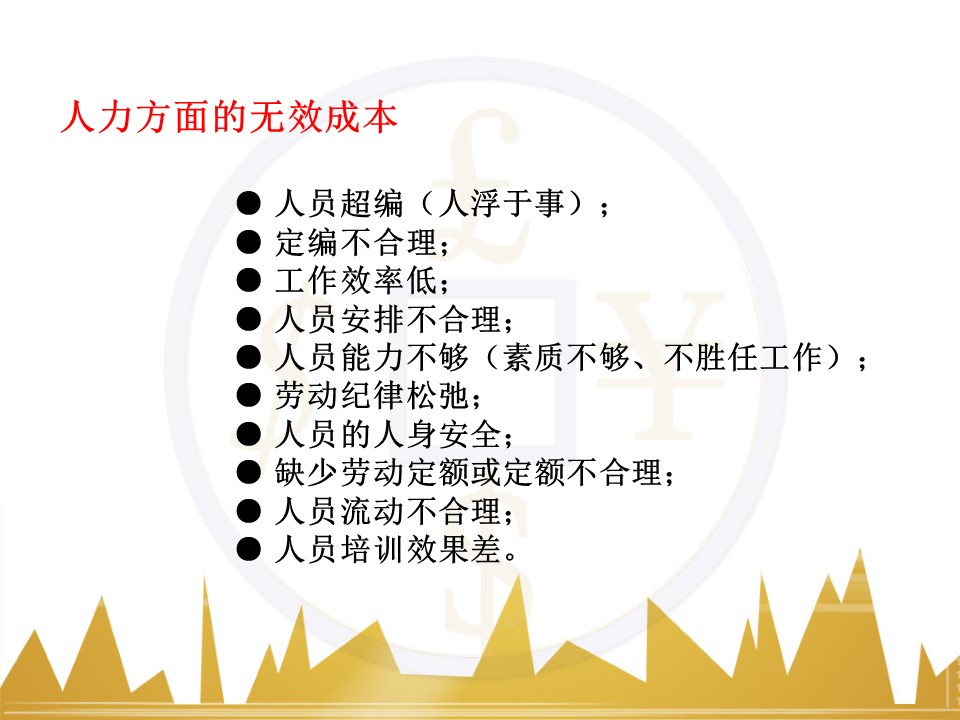 人力方面的无效成本

● 人员超编（人浮于事）；
● 定编不合理；
● 工作效率低；
● 人员安排不合理；
● 人员能力不够（素质不够、不胜任工作）；
● 劳动纪律松弛；
● 人员的人身安全；
● 缺少劳动定额或定额不合理；
● 人员流动不合理；
● 人员培训效果差。